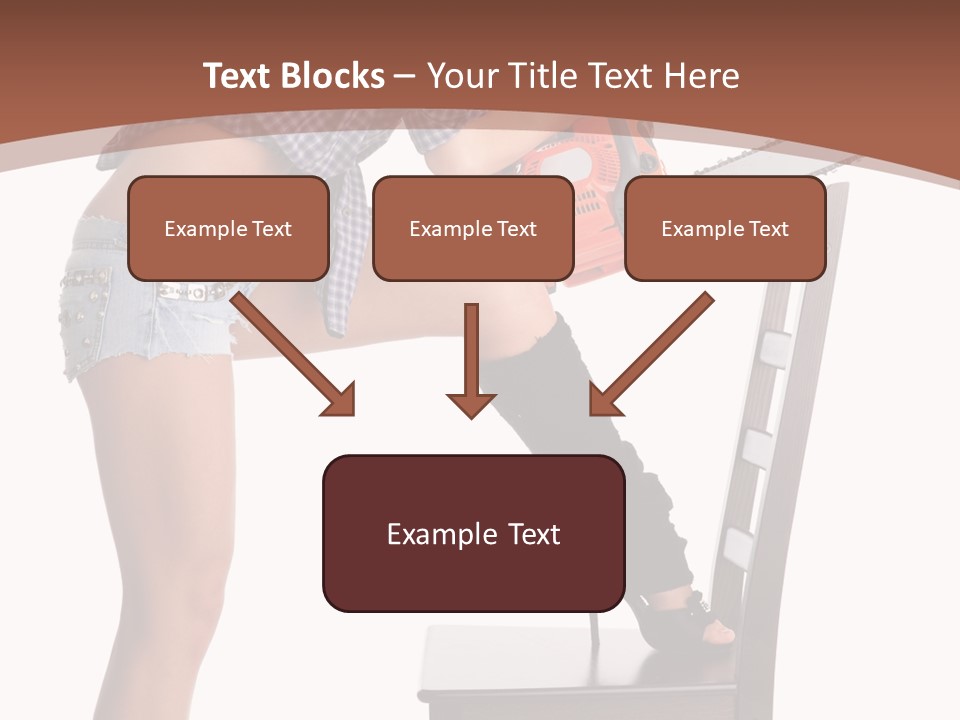 Text Blocks – Your Title Text Here

Example Text

Example Text

Example Text

Example Text